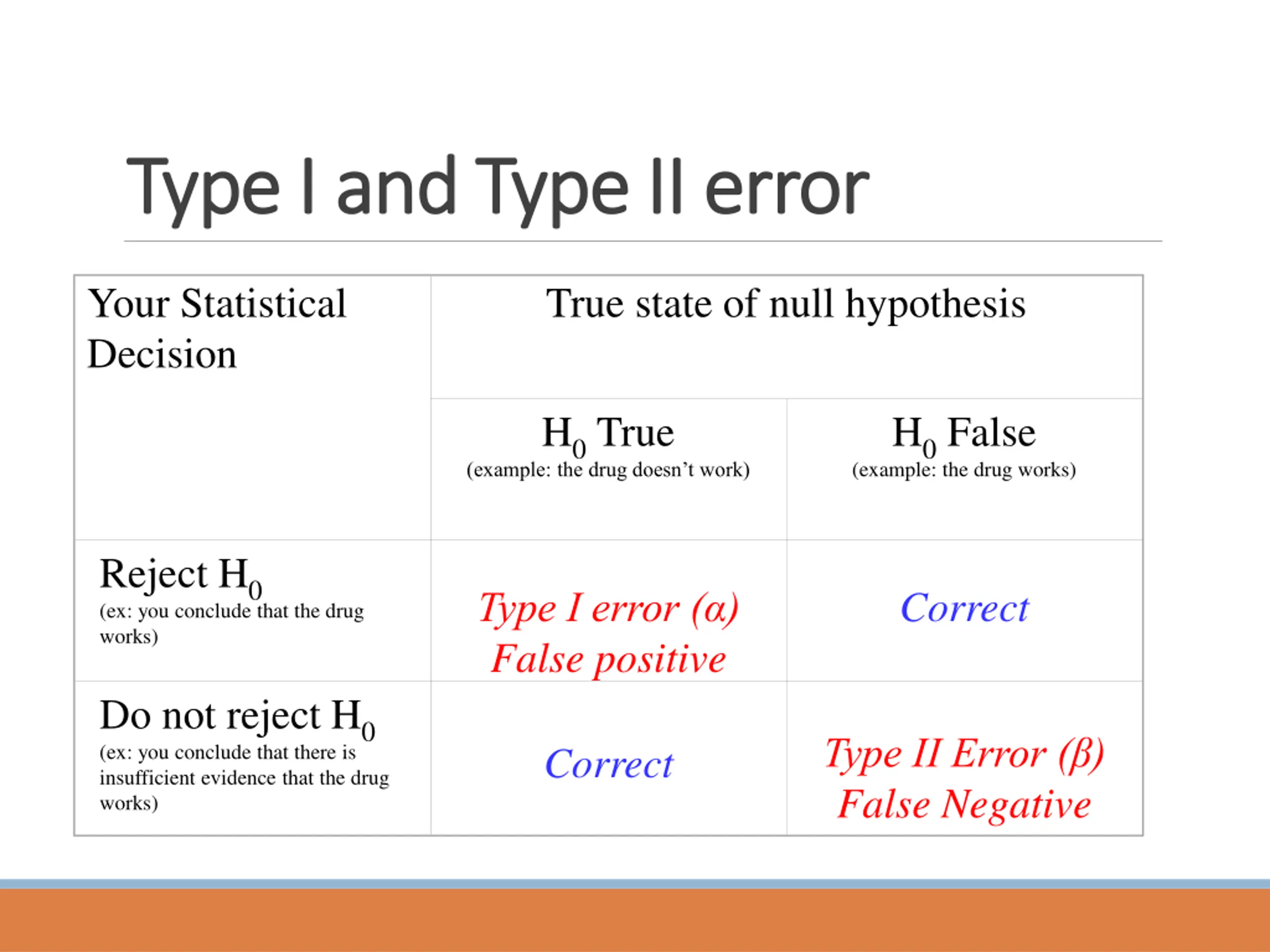 Type I and Type II error

| Your Statistical Decision | True state of null hypothesis | |
|---|---|---|
| | $H_0$ True (example: the drug doesn't work) | $H_0$ False (example: the drug works) |
| Reject $H_0$ (ex: you conclude that the drug works) | Type I error ($\alpha$) False positive | Correct |
| Do not reject $H_0$ (ex: you conclude that there is insufficient evidence that the drug works) | Correct | Type II Error ($\beta$) False Negative |